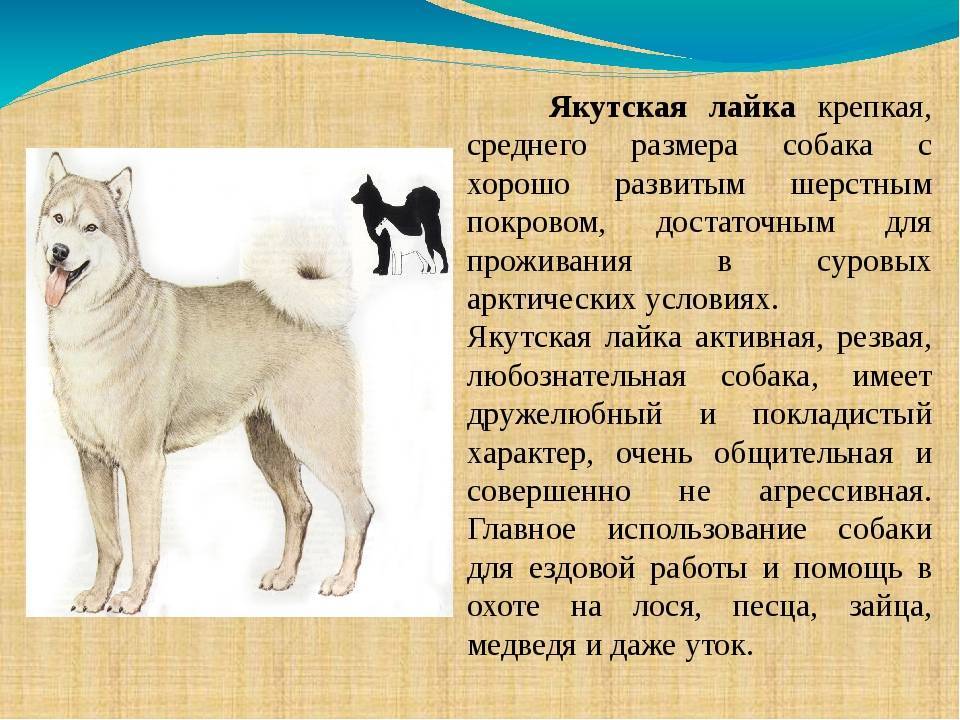 Якутская лайка крепкая, среднего размера собака с хорошо развитым шерстным покровом, достаточным для проживания в суровых арктических условиях.

Якутская лайка активная, резвая, любознательная собака, имеет дружелюбный и покладистый характер, очень общительная и совершенно не агрессивная. Главное использование собаки для ездовой работы и помощь в охоте на лося, песца, зайца, медведя и даже уток.